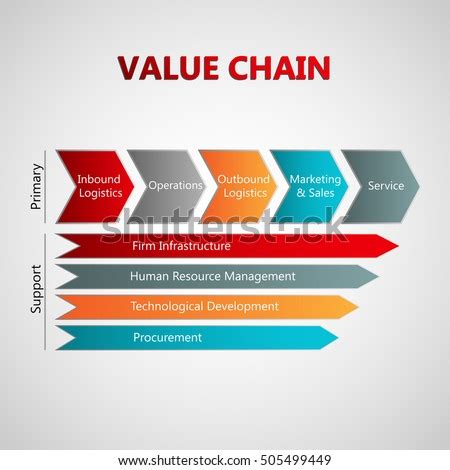 VALUE CHAIN

Primary

Inbound Logistics

Operations

Outbound Logistics

Marketing & Sales

Service

shutterstock

Support

Firm Infrastructure

Human Resource Management

Technological Development

Procurement

www.shutterstock.com · 505499449